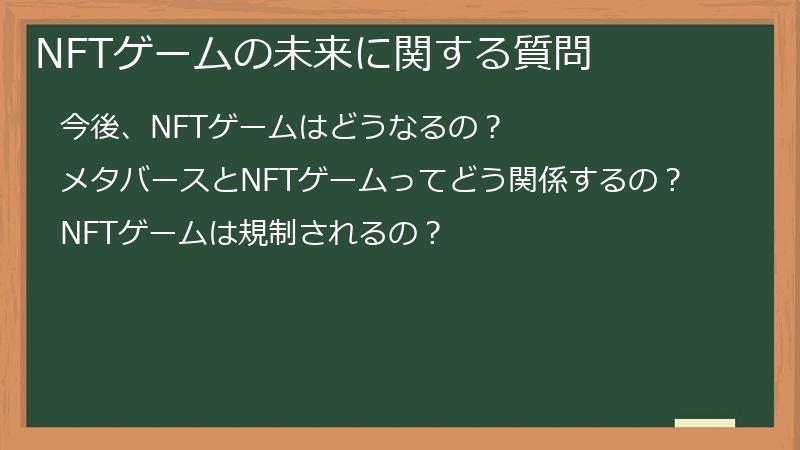 NFTゲームの未来に関する質問

今後、NFTゲームはどうなるの？

メタバースとNFTゲームってどう関係するの？

NFTゲームは規制されるの？